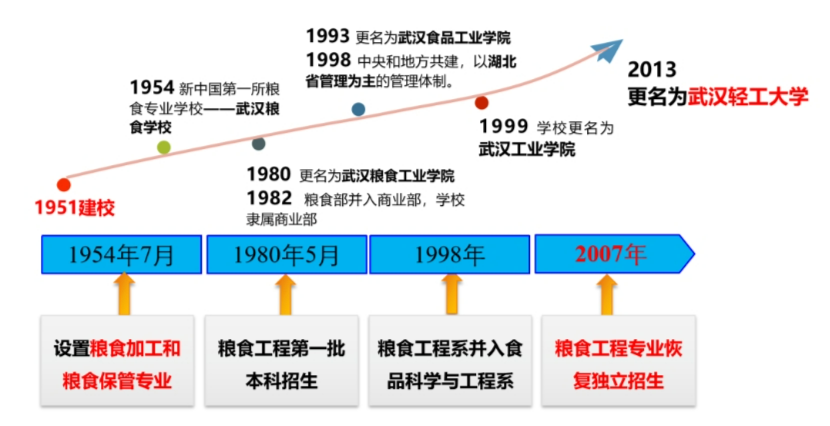 1951建校

1954 新中国第一所粮食专业学校——武汉粮食学校

1980 更名为武汉粮食工业学院

1982 粮食部并入商业部，学校隶属商业部

1993 更名为武汉食品工业学院

1998 中央和地方共建，以湖北省管理为主的管理体制。

1999 学校更名为武汉工业学院

2013 更名为武汉轻工大学

1954年7月

1980年5月

1998年

2007年

设置粮食加工和粮食保管专业

粮食工程第一批本科招生

粮食工程系并入食品科学与工程系

粮食工程专业恢复独立招生